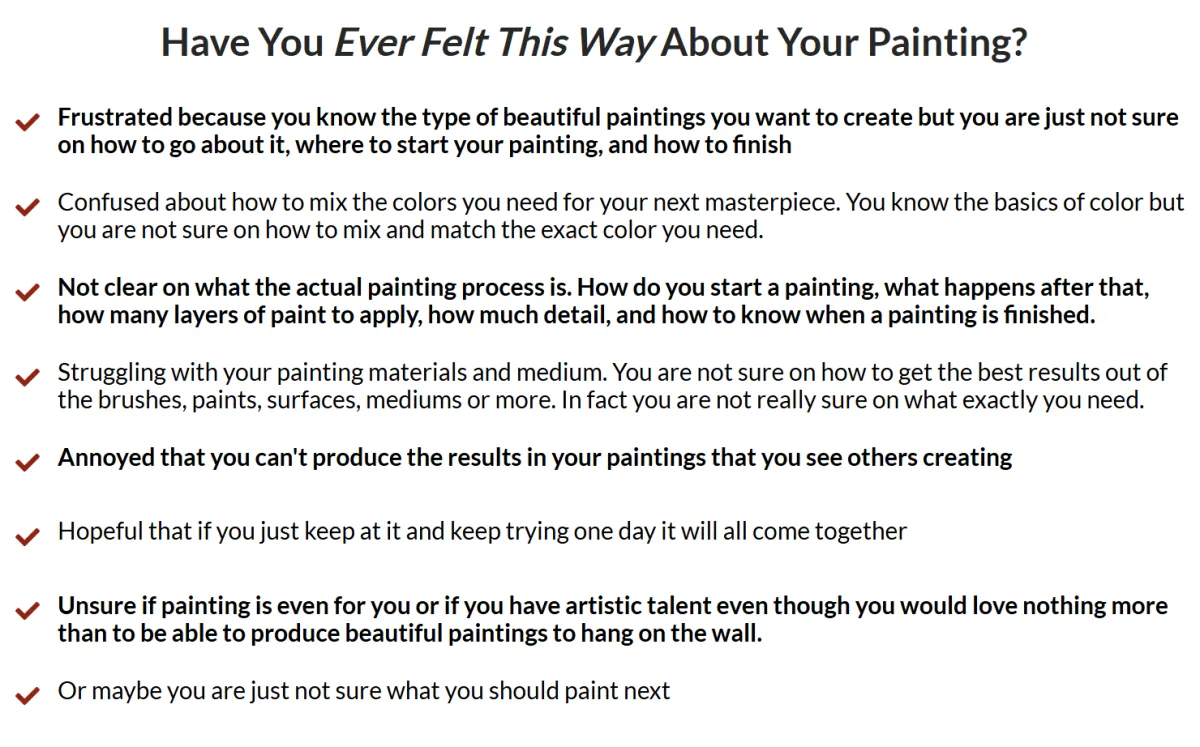 Have You Ever Felt This Way About Your Painting?

Frustrated because you know the type of beautiful paintings you want to create but you are just not sure on how to go about it, where to start your painting, and how to finish

Confused about how to mix the colors you need for your next masterpiece. You know the basics of color but you are not sure on how to mix and match the exact color you need.

Not clear on what the actual painting process is. How do you start a painting, what happens after that, how many layers of paint to apply, how much detail, and how to know when a painting is finished.

Struggling with your painting materials and medium. You are not sure on how to get the best results out of the brushes, paints, surfaces, mediums or more. In fact you are not really sure on what exactly you need.

Annoyed that you can't produce the results in your paintings that you see others creating

Hopeful that if you just keep at it and keep trying one day it will all come together

Unsure if painting is even for you or if you have artistic talent even though you would love nothing more than to be able to produce beautiful paintings to hang on the wall.

Or maybe you are just not sure what you should paint next